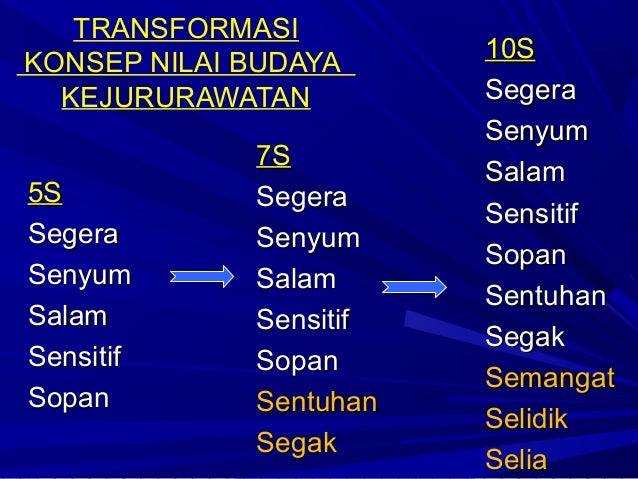 TRANSFORMASI KONSEP NILAI BUDAYA KEJURURAWATAN

5S
Segera
Senyum
Salam
Sensitif
Sopan

7S
Segera
Senyum
Salam
Sensitif
Sopan
Sentuhan
Segak

10S
Segera
Senyum
Salam
Sensitif
Sopan
Sentuhan
Segak
Semangat
Selidik
Selia